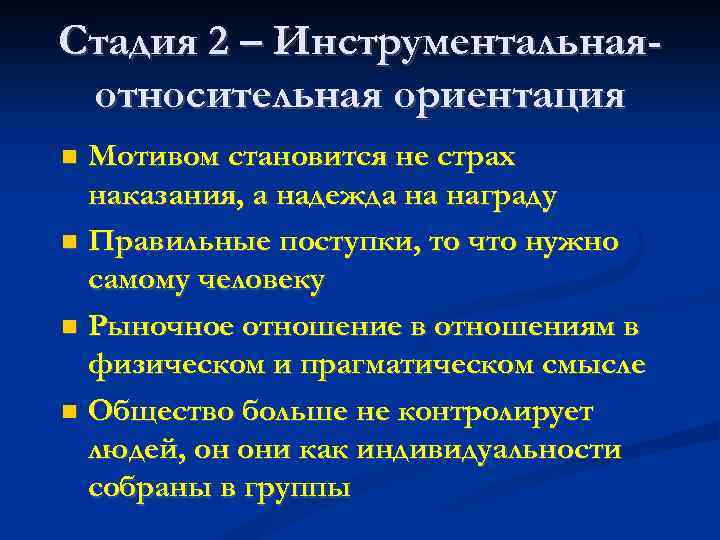 Стадия 2 – Инструментальная-относительная ориентация

Мотивом становится не страх наказания, а надежда на награду

Правильные поступки, то что нужно самому человеку

Рыночное отношение в отношениям в физическом и прагматическом смысле

Общество больше не контролирует людей, он они как индивидуальности собраны в группы